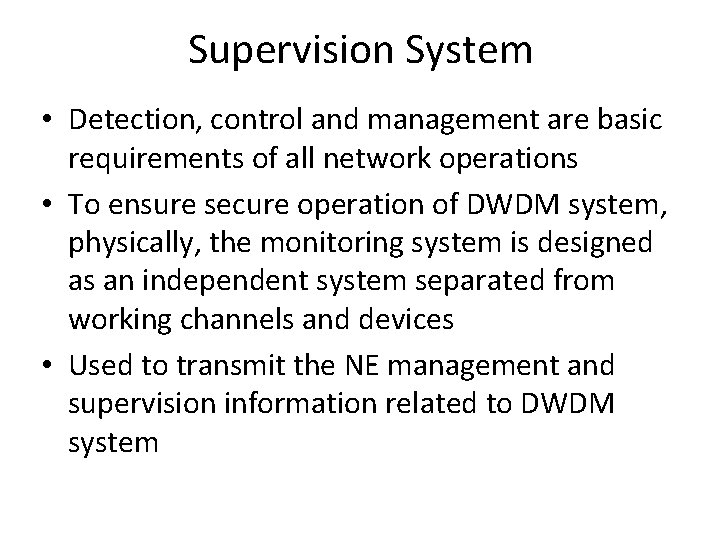 Supervision System

• Detection, control and management are basic requirements of all network operations

• To ensure secure operation of DWDM system, physically, the monitoring system is designed as an independent system separated from working channels and devices

• Used to transmit the NE management and supervision information related to DWDM system